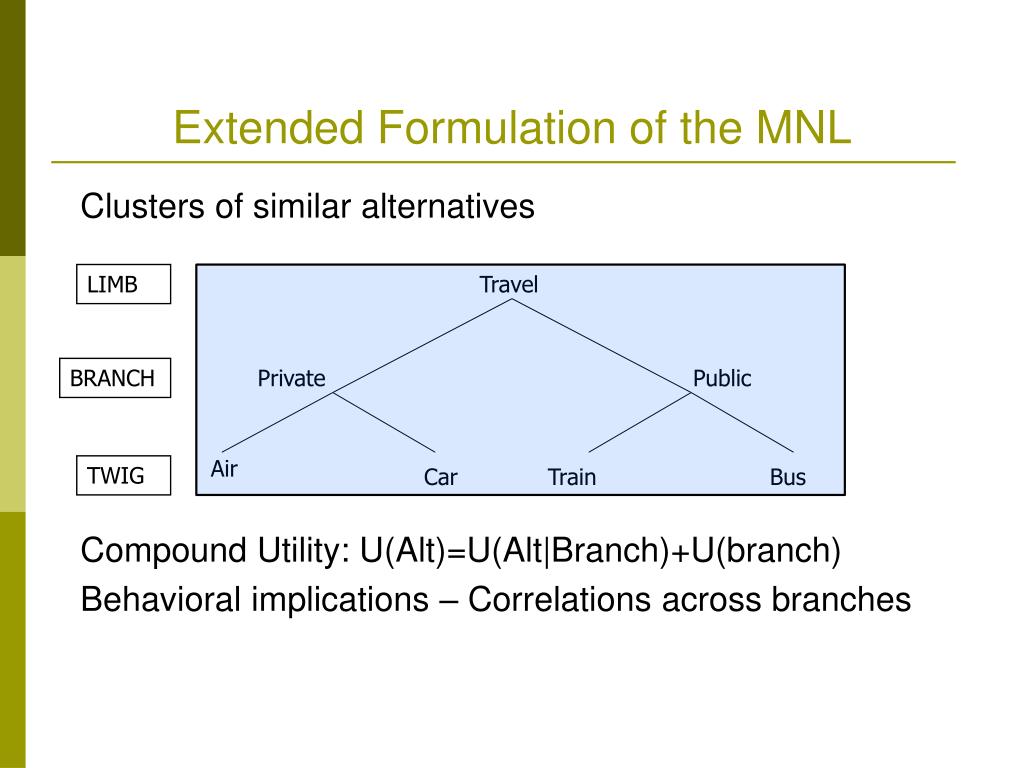 Extended Formulation of the MNL

Clusters of similar alternatives

LIMB

BRANCH

TWIG

Travel

Private

Public

Air

Car

Train

Bus

Compound Utility: U(Alt)=U(Alt|Branch)+U(branch)

Behavioral implications – Correlations across branches